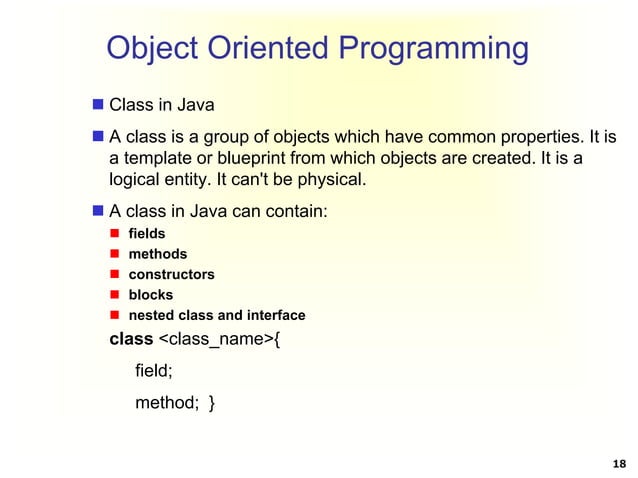 Object Oriented Programming

Class in Java

A class is a group of objects which have common properties. It is a template or blueprint from which objects are created. It is a logical entity. It can't be physical.

A class in Java can contain:

fields

methods

constructors

blocks

nested class and interface

class <class_name>{

field;

method; }

18